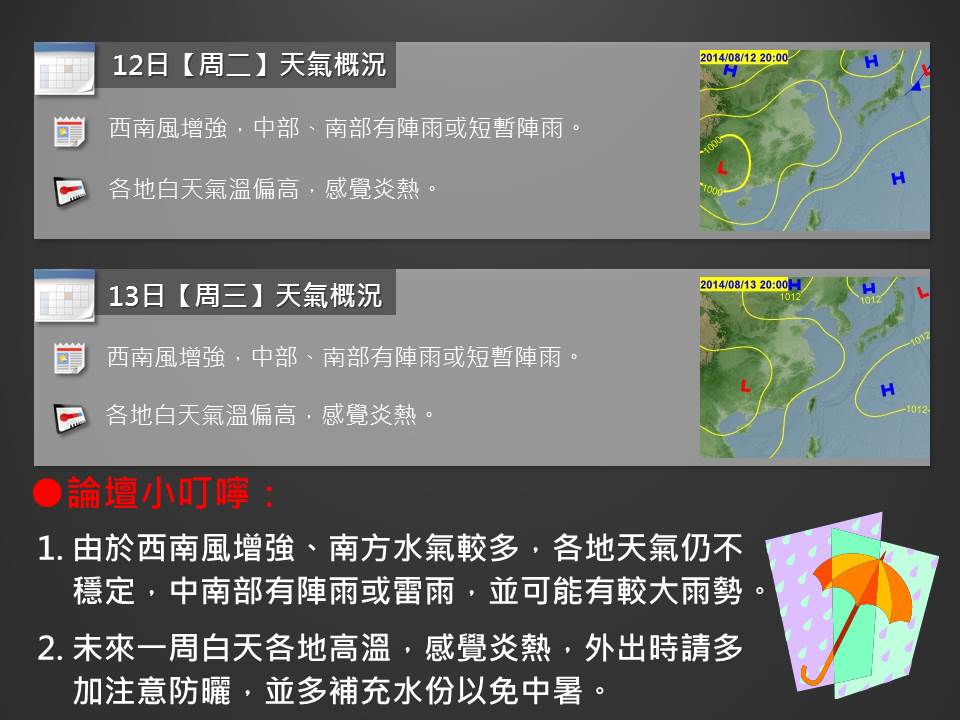 12日【周二】天氣概況

西南風增強，中部、南部有陣雨或短暫陣雨。

各地白天氣溫偏高，感覺炎熱。

2014/08/12 20:00
H
H
L
1000
L
1000
H

13日【周三】天氣概況

西南風增強，中部、南部有陣雨或短暫陣雨。

各地白天氣溫偏高，感覺炎熱。

2014/08/13 20:00
H
1012
H
1012
L
1012
L
H
1012

●論壇小叮嚀：

1. 由於西南風增強、南方水氣較多，各地天氣仍不穩定，中南部有陣雨或雷雨，並可能有較大雨勢。

2. 未來一周白天各地高溫，感覺炎熱，外出時請多加注意防曬，並多補充水份以免中暑。